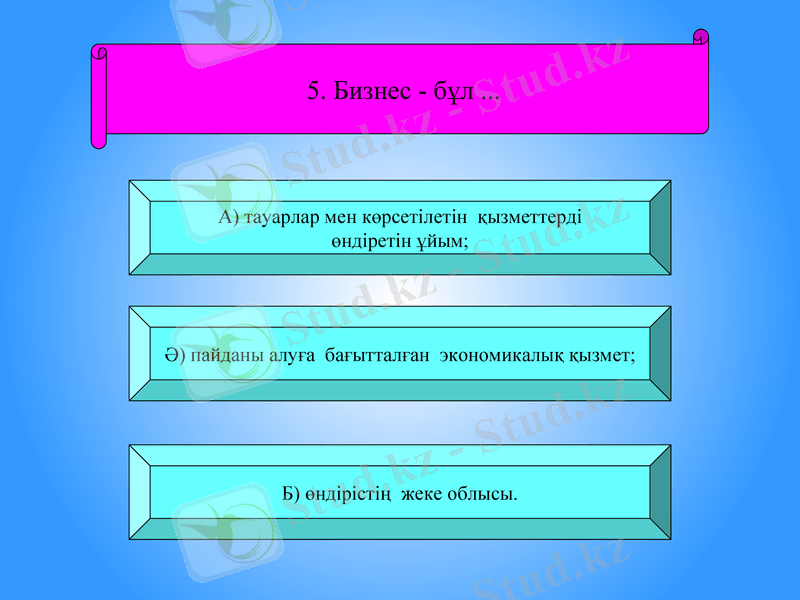 5. Бизнес - бұл ...

А) тауарлар мен көрсетілетін қызметтерді өндіретін ұйым;

Ә) пайданы алуға бағытталған экономикалық қызмет;

Б) өндірістің жеке облысы.

Stud.kz - Stud.kz